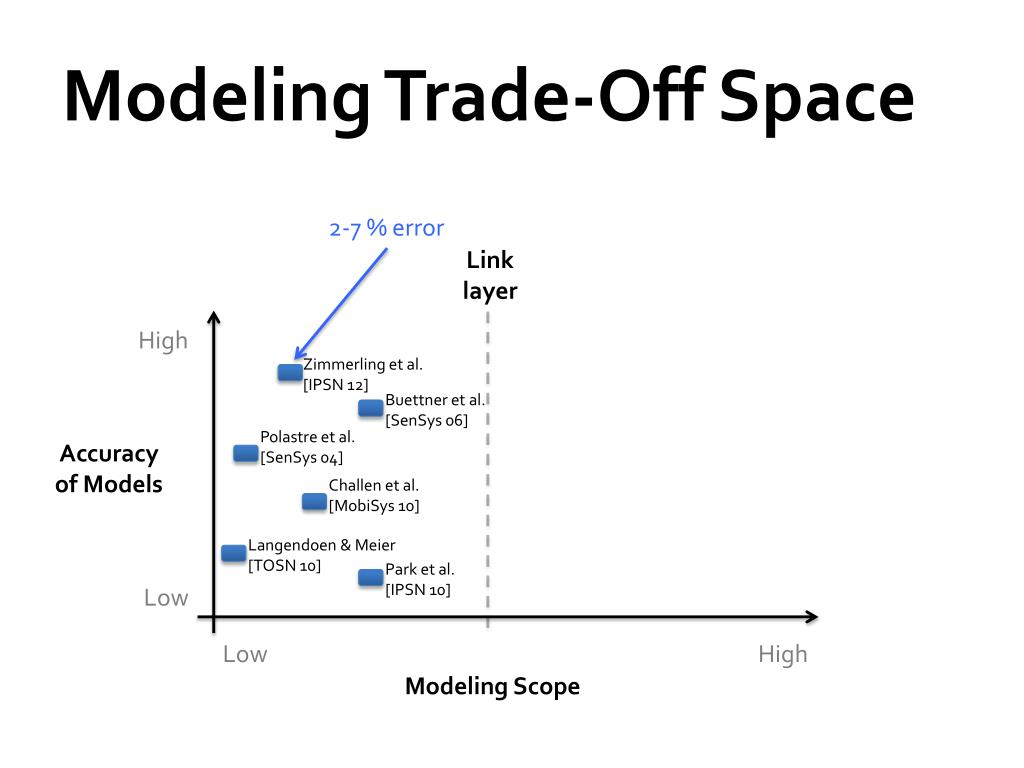 Modeling Trade-Off Space

2-7 % error

Link layer

High

Accuracy of Models

Low

Zimmerling et al. [IPSN 12]

Buettner et al. [SenSys 06]

Polastre et al. [SenSys 04]

Challen et al. [MobiSys 10]

Langendoen & Meier [TOSN 10]

Park et al. [IPSN 10]

Low

High

Modeling Scope